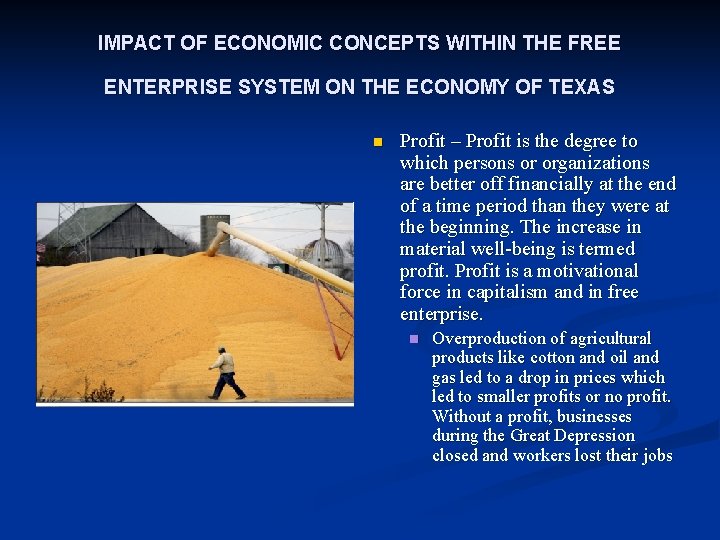 IMPACT OF ECONOMIC CONCEPTS WITHIN THE FREE ENTERPRISE SYSTEM ON THE ECONOMY OF TEXAS

Profit – Profit is the degree to which persons or organizations are better off financially at the end of a time period than they were at the beginning. The increase in material well-being is termed profit. Profit is a motivational force in capitalism and in free enterprise.

Overproduction of agricultural products like cotton and oil and gas led to a drop in prices which led to smaller profits or no profit. Without a profit, businesses during the Great Depression closed and workers lost their jobs